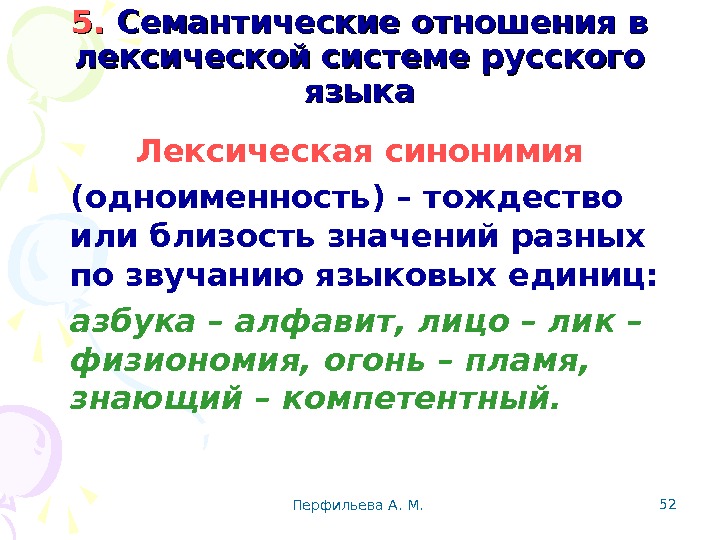 5. Семантические отношения в лексической системе русского языка

Лексическая синонимия

(одноименность) – тождество или близость значений разных по звучанию языковых единиц:

азбука – алфавит, лицо – лик – физиономия, огонь – пламя, знающий – компетентный.

Перфильева А. М.

52